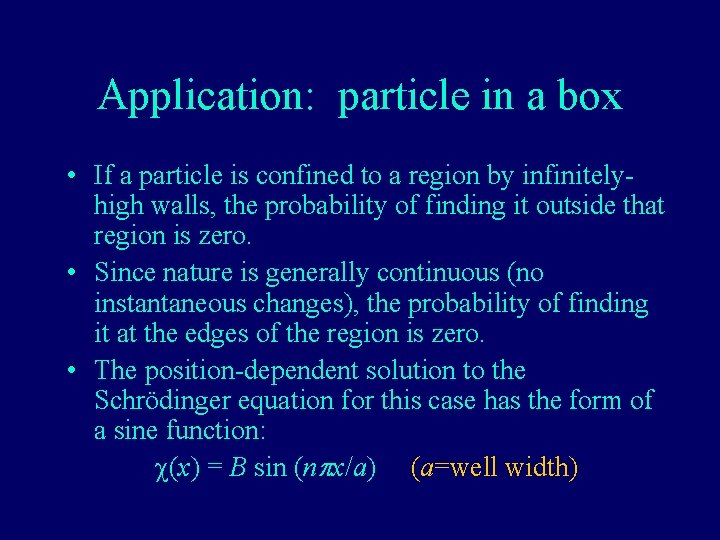 Application: particle in a box

• If a particle is confined to a region by infinitely-high walls, the probability of finding it outside that region is zero.

• Since nature is generally continuous (no instantaneous changes), the probability of finding it at the edges of the region is zero.

• The position-dependent solution to the Schrödinger equation for this case has the form of a sine function:

$\chi(x) = B \sin(n\pi x/a)$ ($a$=well width)